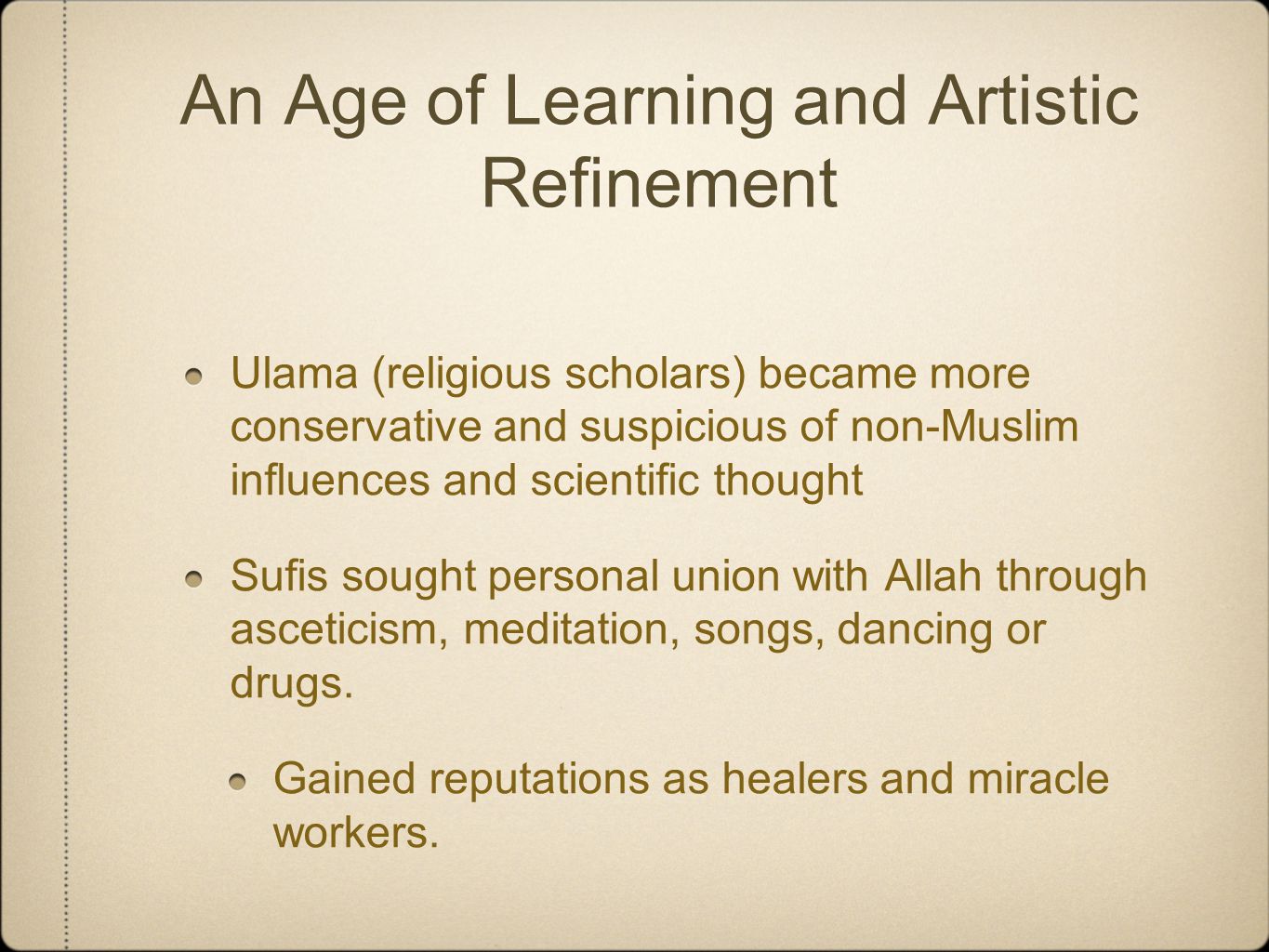 An Age of Learning and Artistic Refinement

Ulama (religious scholars) became more conservative and suspicious of non-Muslim influences and scientific thought

Sufis sought personal union with Allah through asceticism, meditation, songs, dancing or drugs.

Gained reputations as healers and miracle workers.